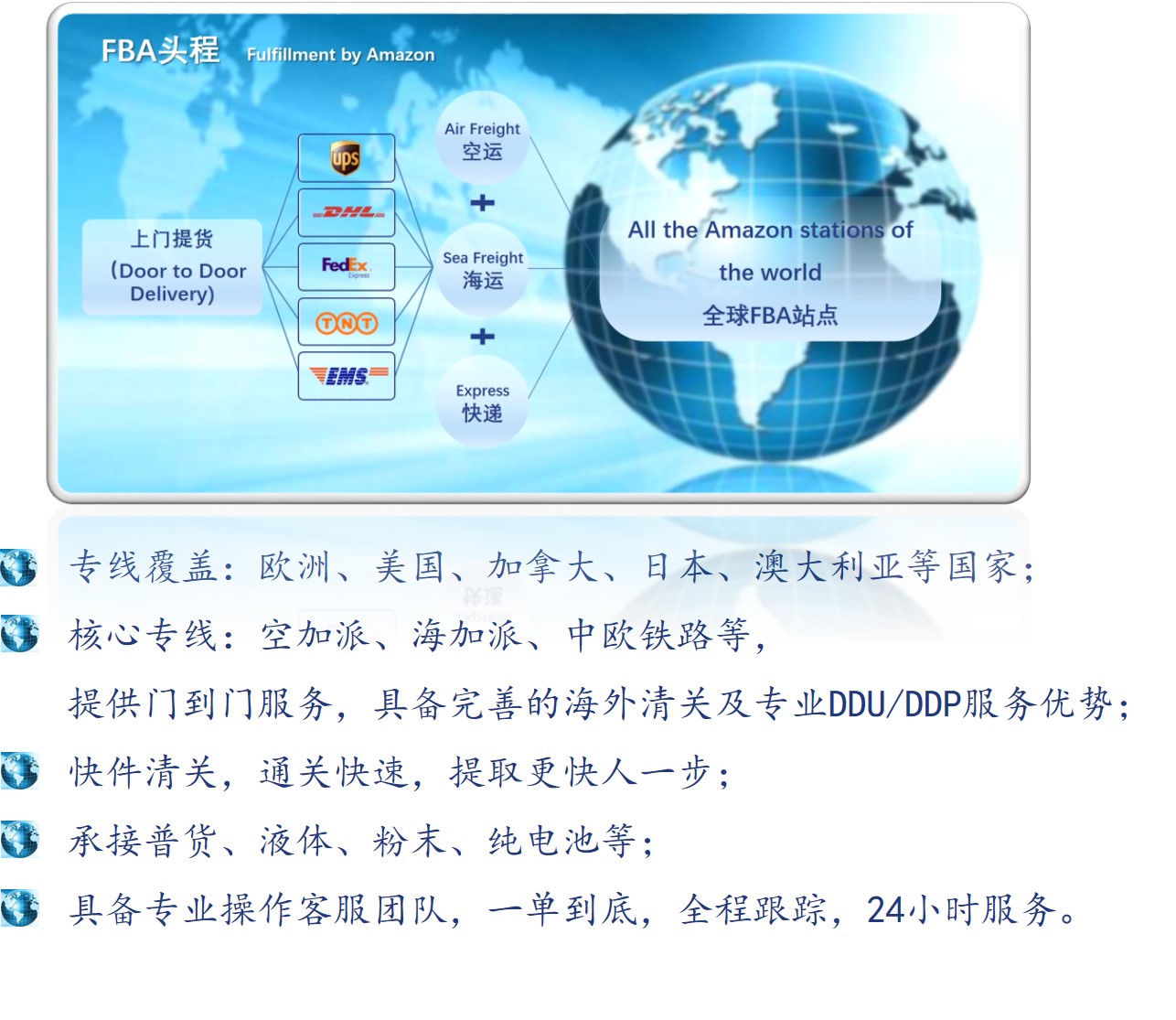 FBA头程 Fulfillment by Amazon

上门提货
(Door to Door Delivery)

ups

DHL

FedEx Express

TNT

EMS

Air Freight
空运

+

Sea Freight
海运

+

Express
快递

All the Amazon stations of the world
全球FBA站点

专线覆盖：欧洲、美国、加拿大、日本、澳大利亚等国家；

核心专线：空加派、海加派、中欧铁路等，
提供门到门服务，具备完善的海外清关及专业DDU/DDP服务优势；

快件清关，通关快速，提取更快人一步；

承接普货、液体、粉末、纯电池等；

具备专业操作客服团队，一单到底，全程跟踪，24小时服务。